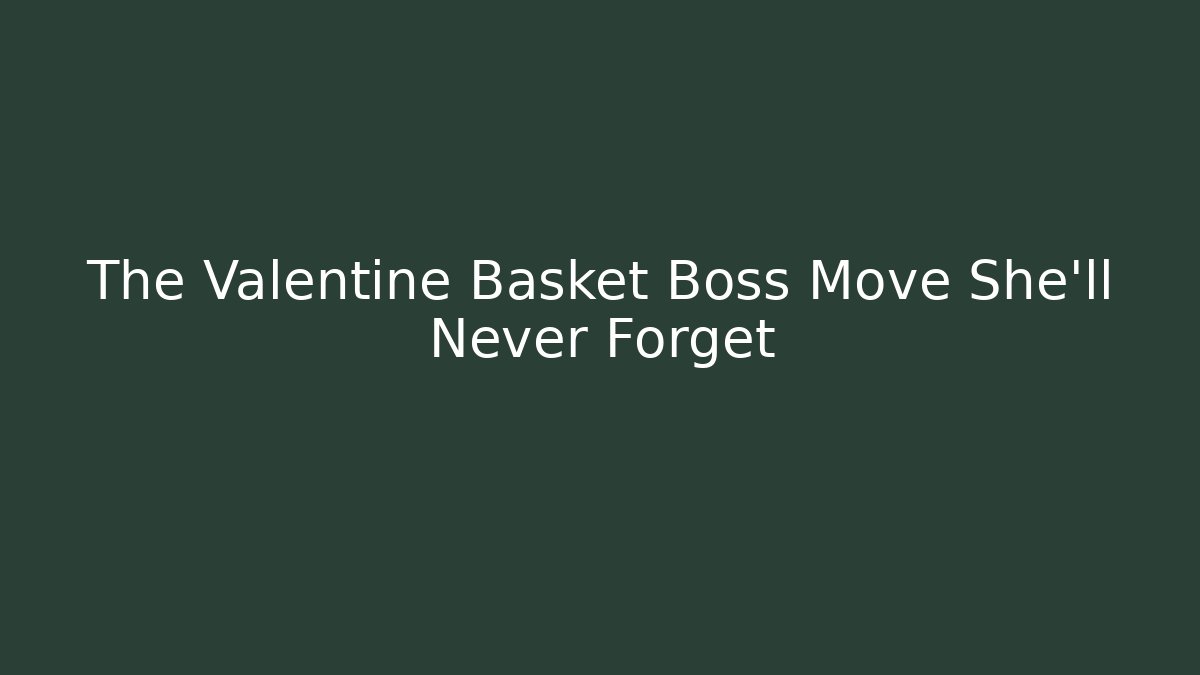 The Valentine Basket Boss Move She'll Never Forget